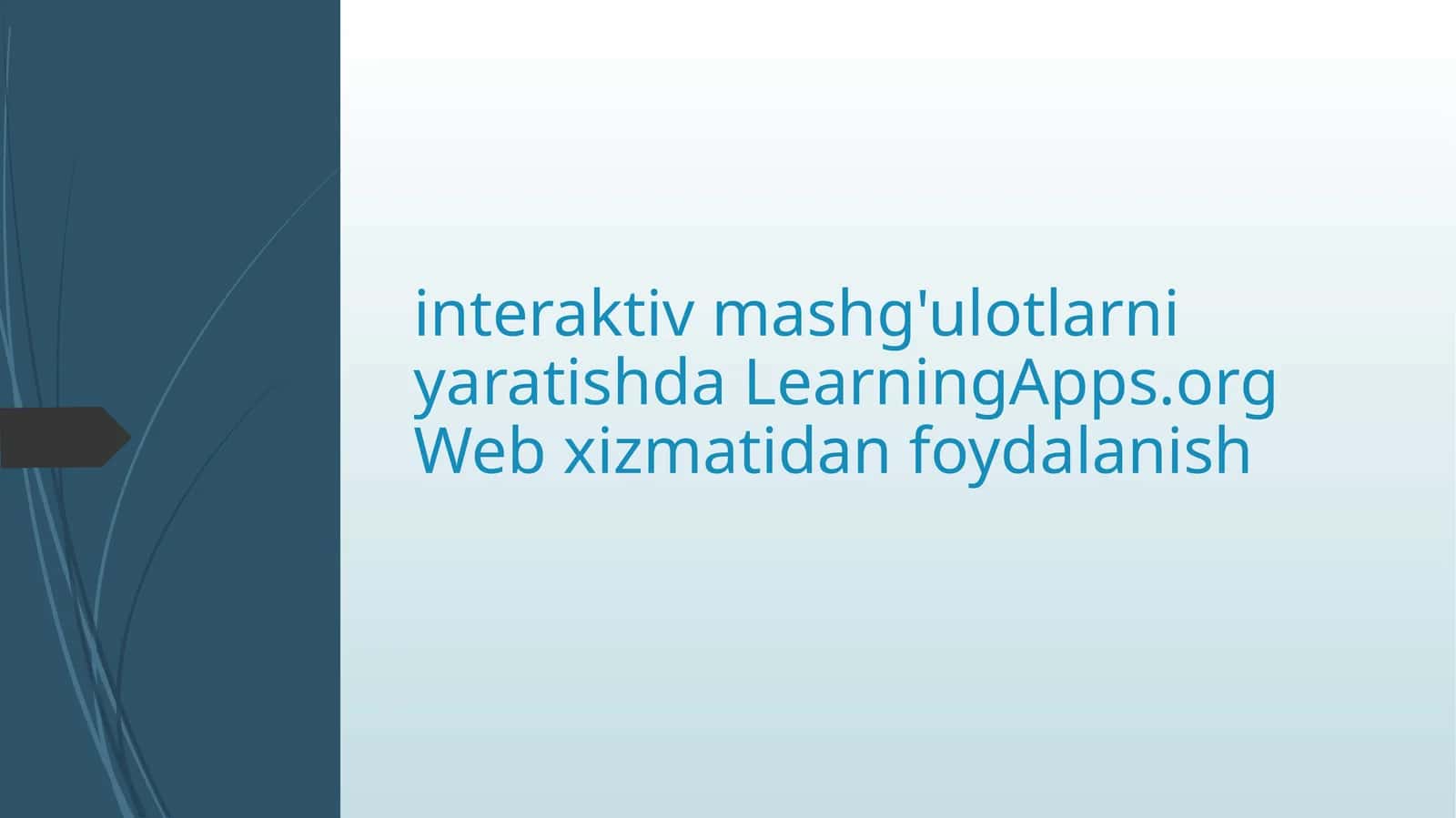 interaktiv mashg'ulotlarni yaratishda LearningApps.org Web xizmatidan foydalanish